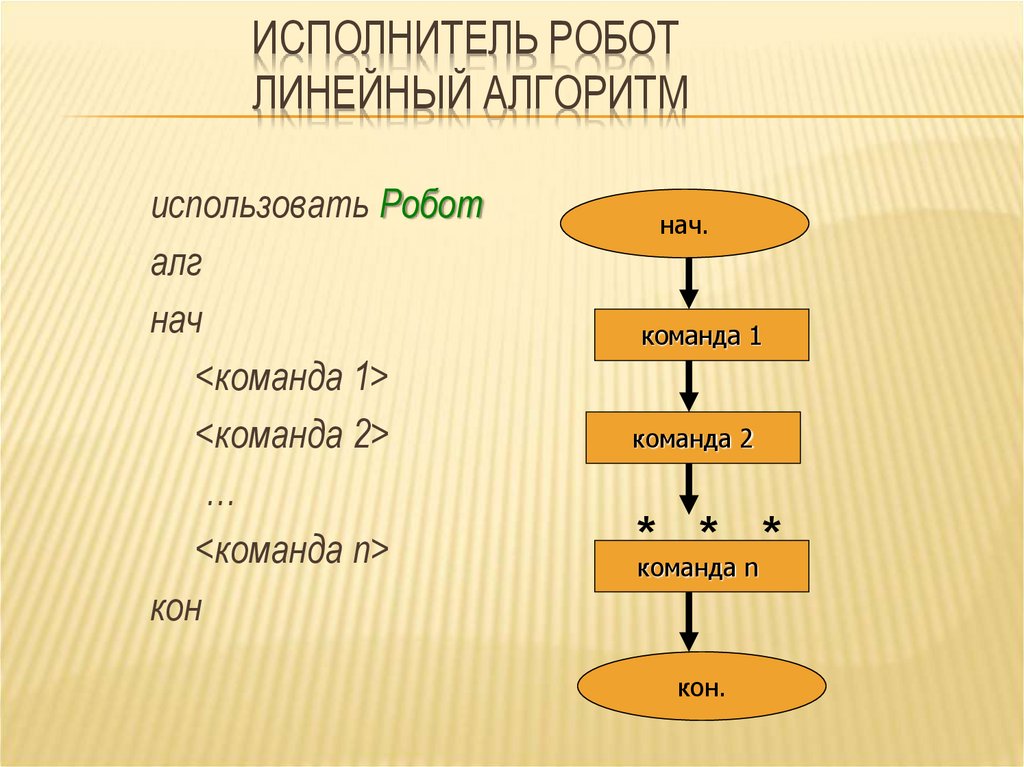 ИСПОЛНИТЕЛЬ РОБОТ
ЛИНЕЙНЫЙ АЛГОРИТМ

использовать Робот
алг
нач
<команда 1>
<команда 2>
…
<команда n>
кон

нач.

команда 1

команда 2

* * *

команда n

кон.